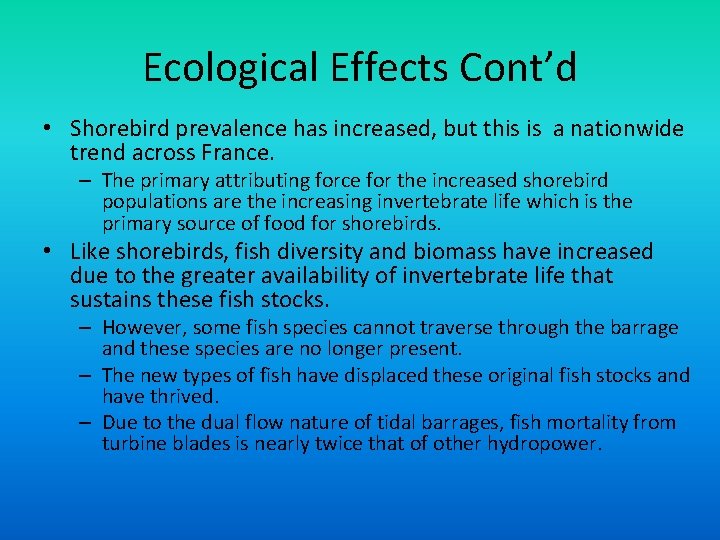 Ecological Effects Cont’d

• Shorebird prevalence has increased, but this is a nationwide trend across France.

– The primary attributing force for the increased shorebird populations are the increasing invertebrate life which is the primary source of food for shorebirds.

• Like shorebirds, fish diversity and biomass have increased due to the greater availability of invertebrate life that sustains these fish stocks.

– However, some fish species cannot traverse through the barrage and these species are no longer present.

– The new types of fish have displaced these original fish stocks and have thrived.

– Due to the dual flow nature of tidal barrages, fish mortality from turbine blades is nearly twice that of other hydropower.